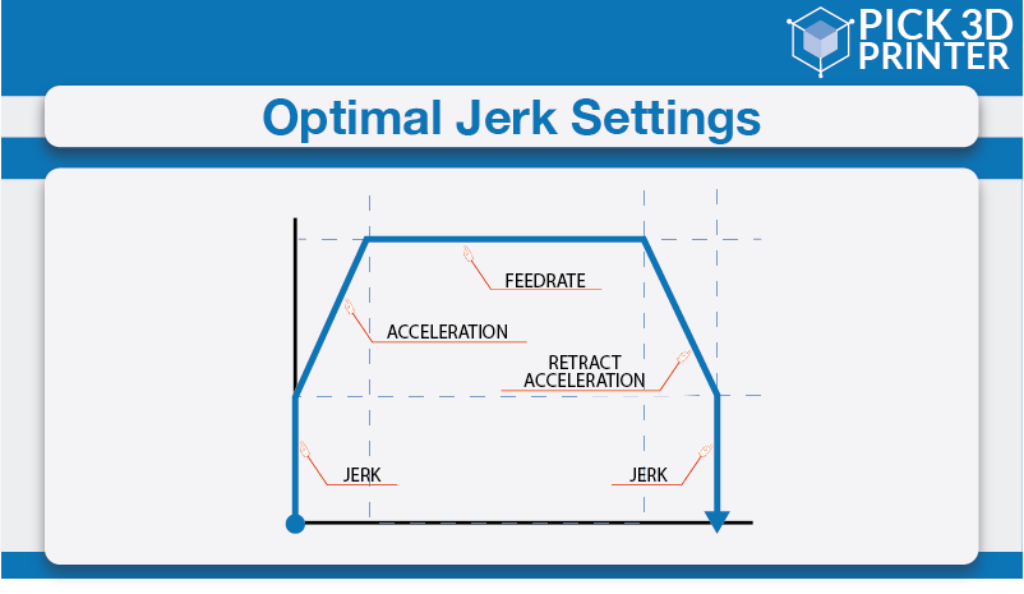 PICK 3D PRINTER

Optimal Jerk Settings

FEEDRATE

ACCELERATION

RETRACT ACCELERATION

JERK

JERK